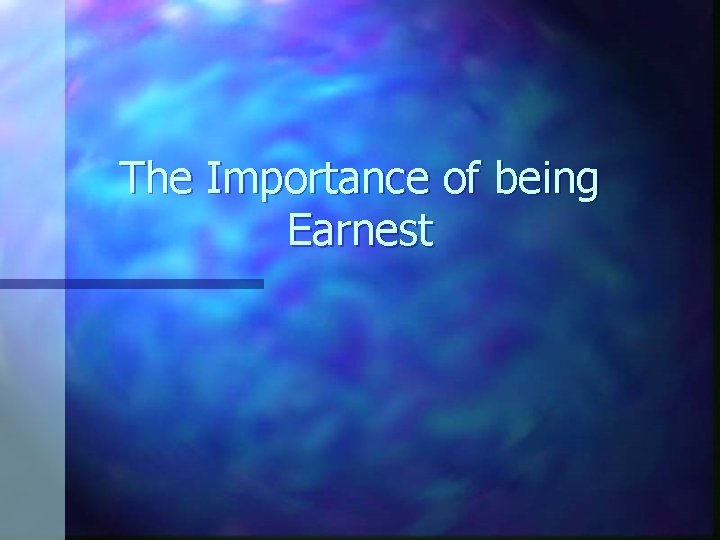 The Importance of being Earnest